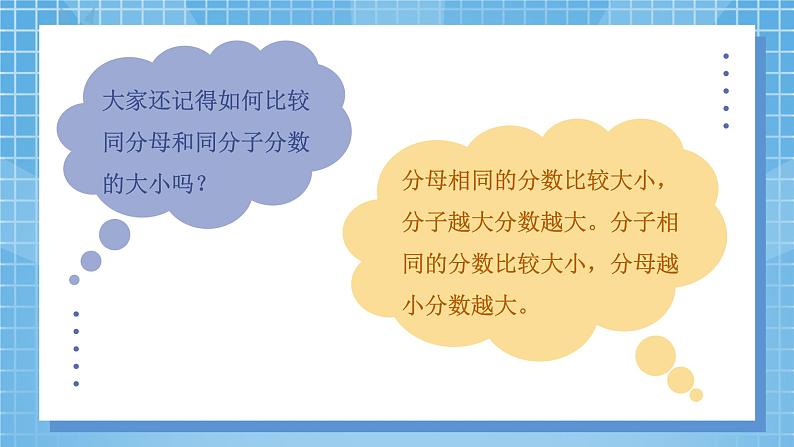 大家还记得如何比较同分母和同分子分数的大小吗？

分母相同的分数比较大小，分子越大分数越大。分子相同的分数比较大小，分母越小分数越大。